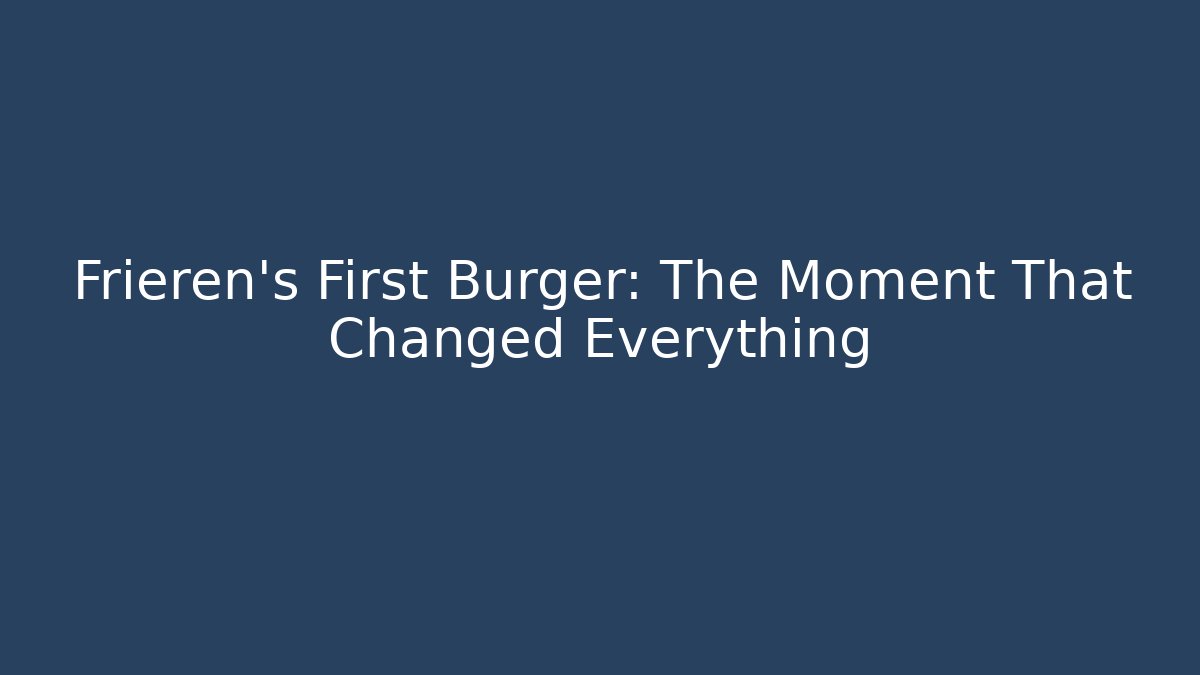 Frieren's First Burger: The Moment That Changed Everything